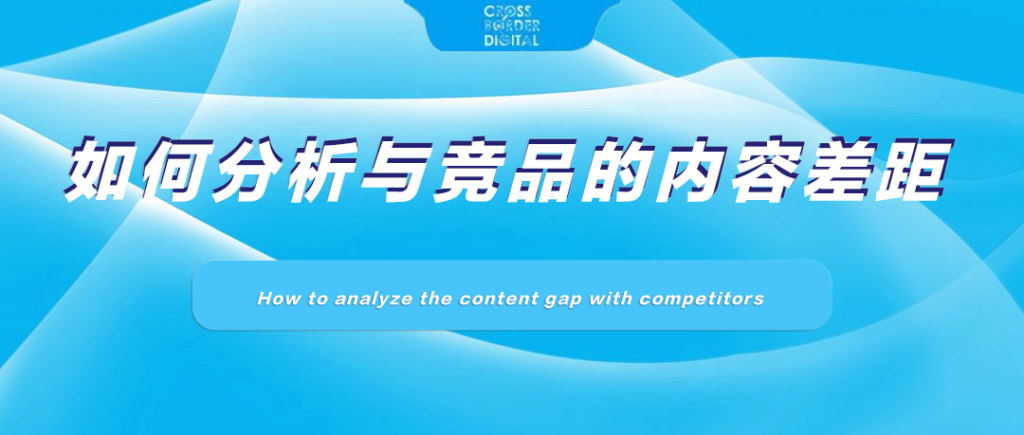 CROSS BORDER DIGITAL

如何分析与竞品的内容差距

How to analyze the content gap with competitors